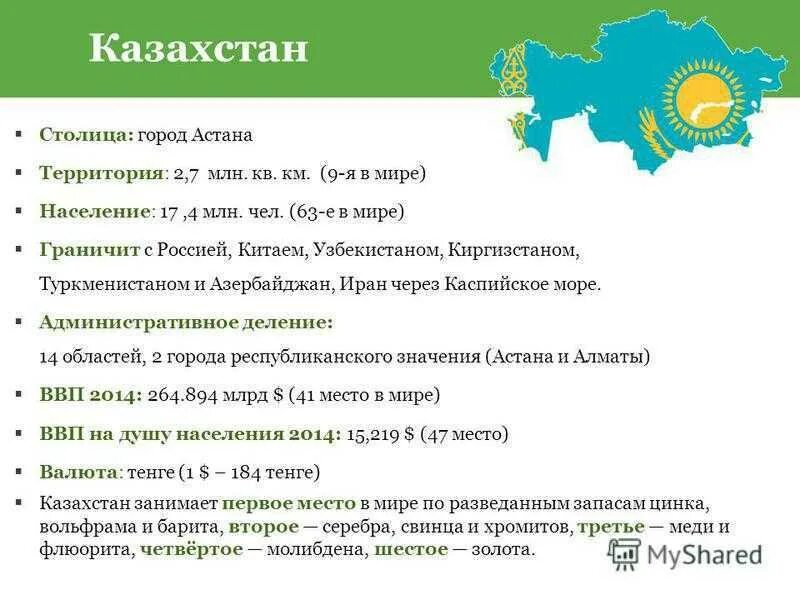 Казахстан

▪ Столица: город Астана

▪ Территория: 2,7 млн. кв. км. (9-я в мире)

▪ Население: 17 ,4 млн. чел. (63-е в мире)

▪ Граничит с Россией, Китаем, Узбекистаном, Киргизстаном, Туркменистаном и Азербайджан, Иран через Каспийское море.

▪ Административное деление:
14 областей, 2 города республиканского значения (Астана и Алматы)

▪ ВВП 2014: 264.894 млрд $ (41 место в мире)

▪ ВВП на душу населения 2014: 15,219 $ (47 место)

▪ Валюта: тенге (1 $ – 184 тенге)

▪ Казахстан занимает первое место в мире по разведанным запасам цинка, вольфрама и барита, второе — серебра, свинца и хромитов, третье — меди и флюорита, четвёртое — молибдена, шестое — золота.

MyShared